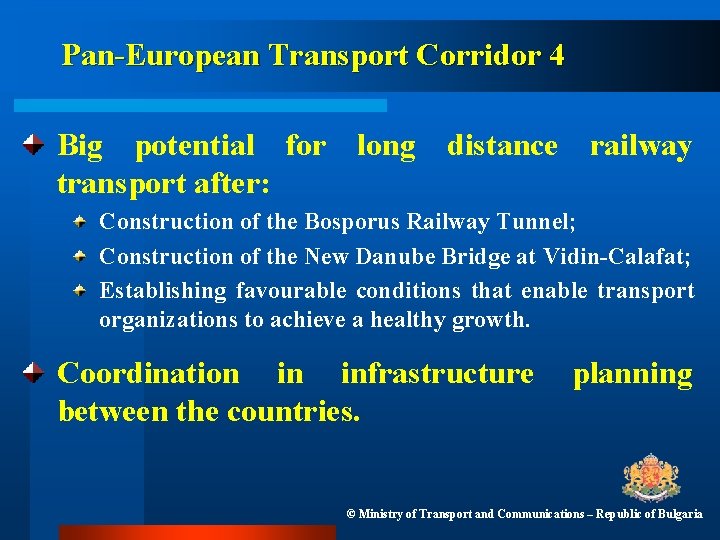 Pan-European Transport Corridor 4

Big potential for long distance railway transport after:

Construction of the Bosporus Railway Tunnel;

Construction of the New Danube Bridge at Vidin-Calafat;

Establishing favourable conditions that enable transport organizations to achieve a healthy growth.

Coordination in infrastructure planning between the countries.

© Ministry of Transport and Communications – Republic of Bulgaria